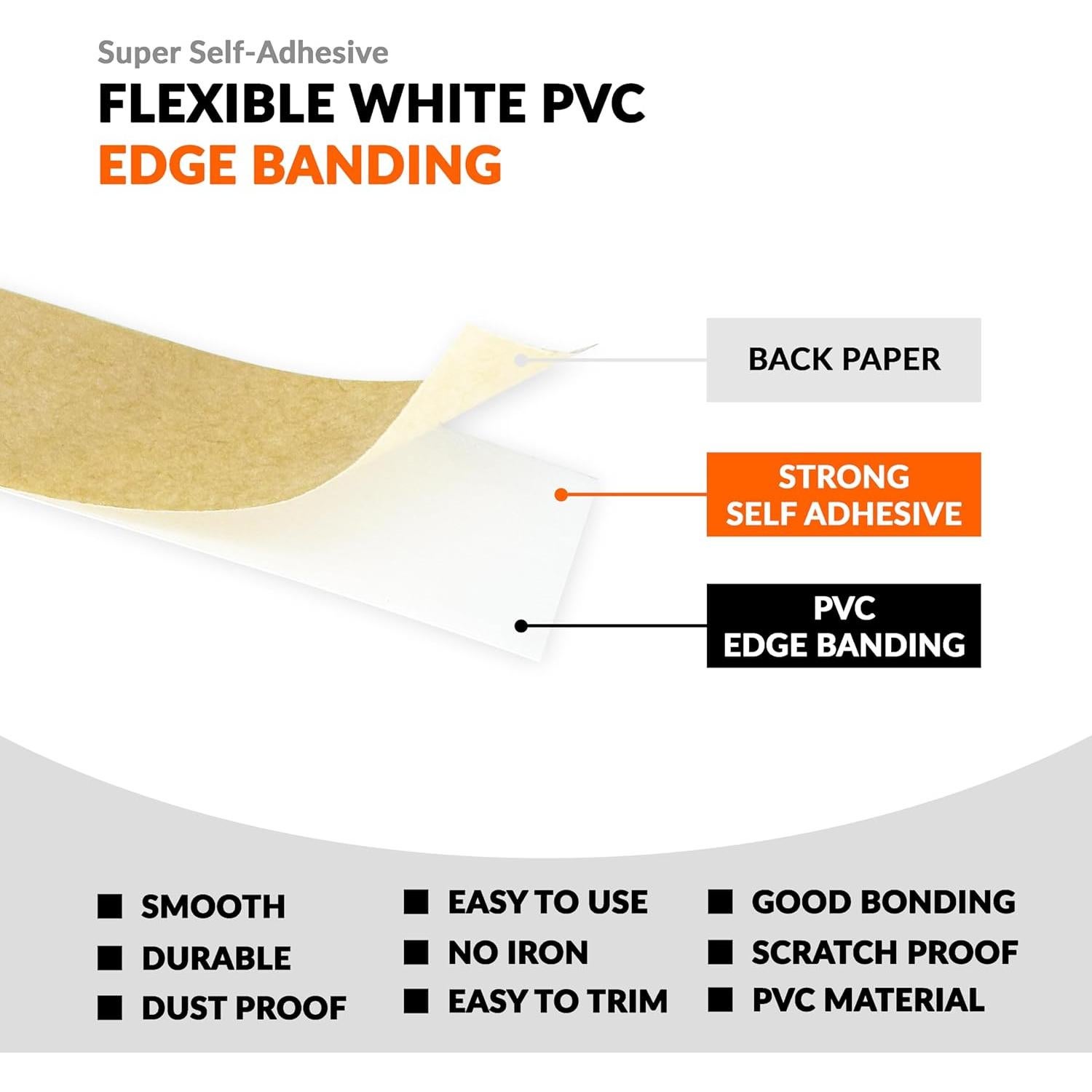 Super Self-Adhesive
FLEXIBLE WHITE PVC
EDGE BANDING

BACK PAPER

STRONG
SELF ADHESIVE

PVC
EDGE BANDING

■ SMOOTH
■ DURABLE
■ DUST PROOF

■ EASY TO USE
■ NO IRON
■ EASY TO TRIM

■ GOOD BONDING
■ SCRATCH PROOF
■ PVC MATERIAL